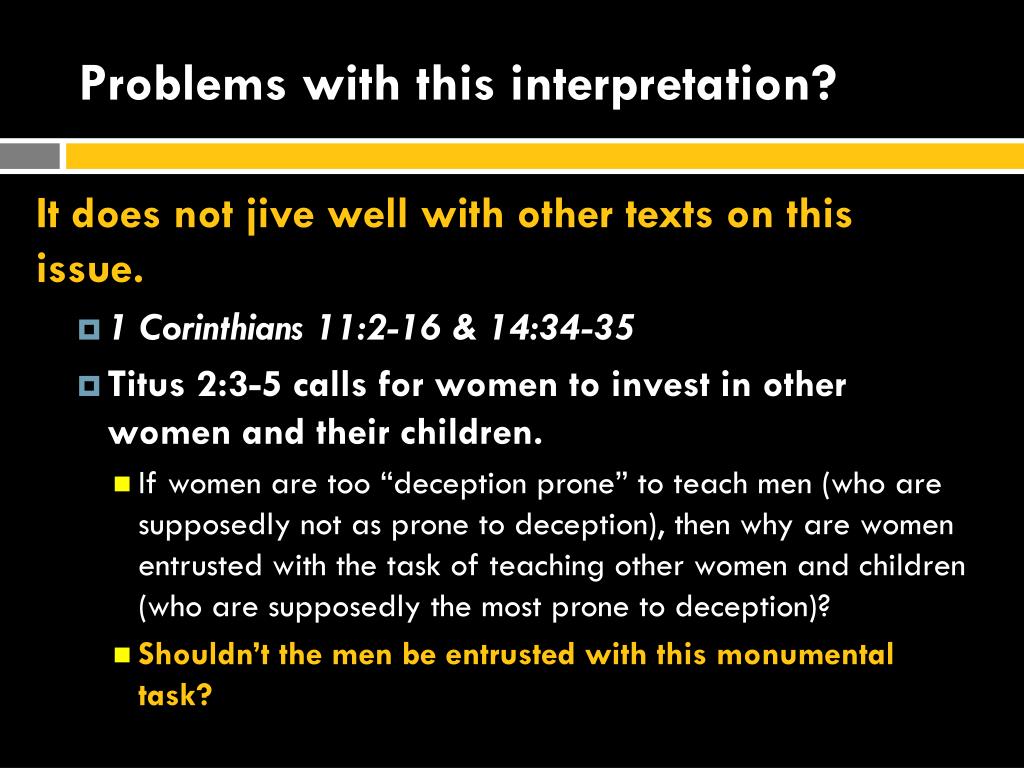 Problems with this interpretation?

It does not jive well with other texts on this issue.

1 Corinthians 11:2-16 & 14:34-35

Titus 2:3-5 calls for women to invest in other women and their children.

If women are too “deception prone” to teach men (who are supposedly not as prone to deception), then why are women entrusted with the task of teaching other women and children (who are supposedly the most prone to deception)?

Shouldn’t the men be entrusted with this monumental task?